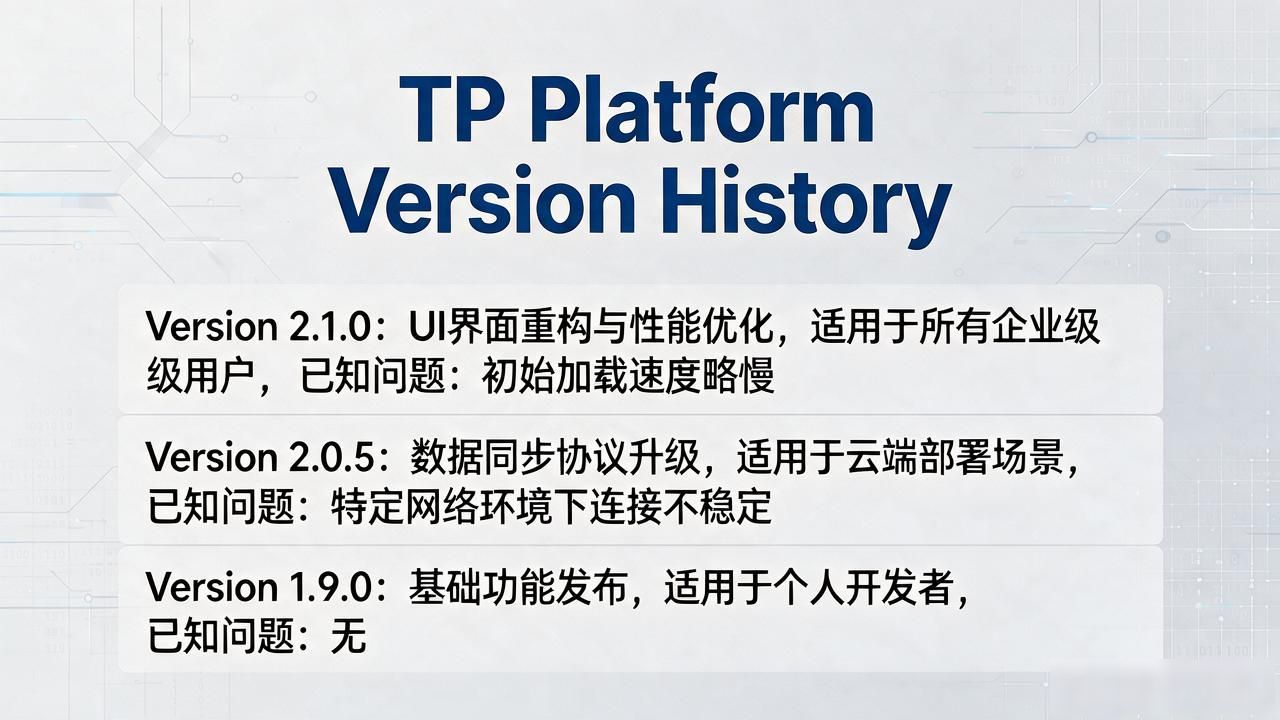 TP Platform
Version History

Version 2.1.0：UI界面重构与性能优化，适用于所有企业级级用户，已知问题：初始加载速度略慢

Version 2.0.5：数据同步协议升级，适用于云端部署场景，已知问题：特定网络环境下连接不稳定

Version 1.9.0：基础功能发布，适用于个人开发者，已知问题：无